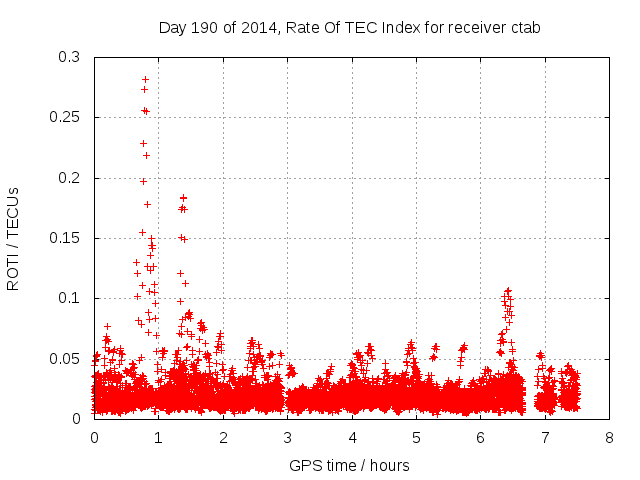 Day 190 of 2014, Rate Of TEC Index for receiver ctab

ROTI / TECUs

0.3
0.25
0.2
0.15
0.1
0.05
0

0 1 2 3 4 5 6 7 8

GPS time / hours